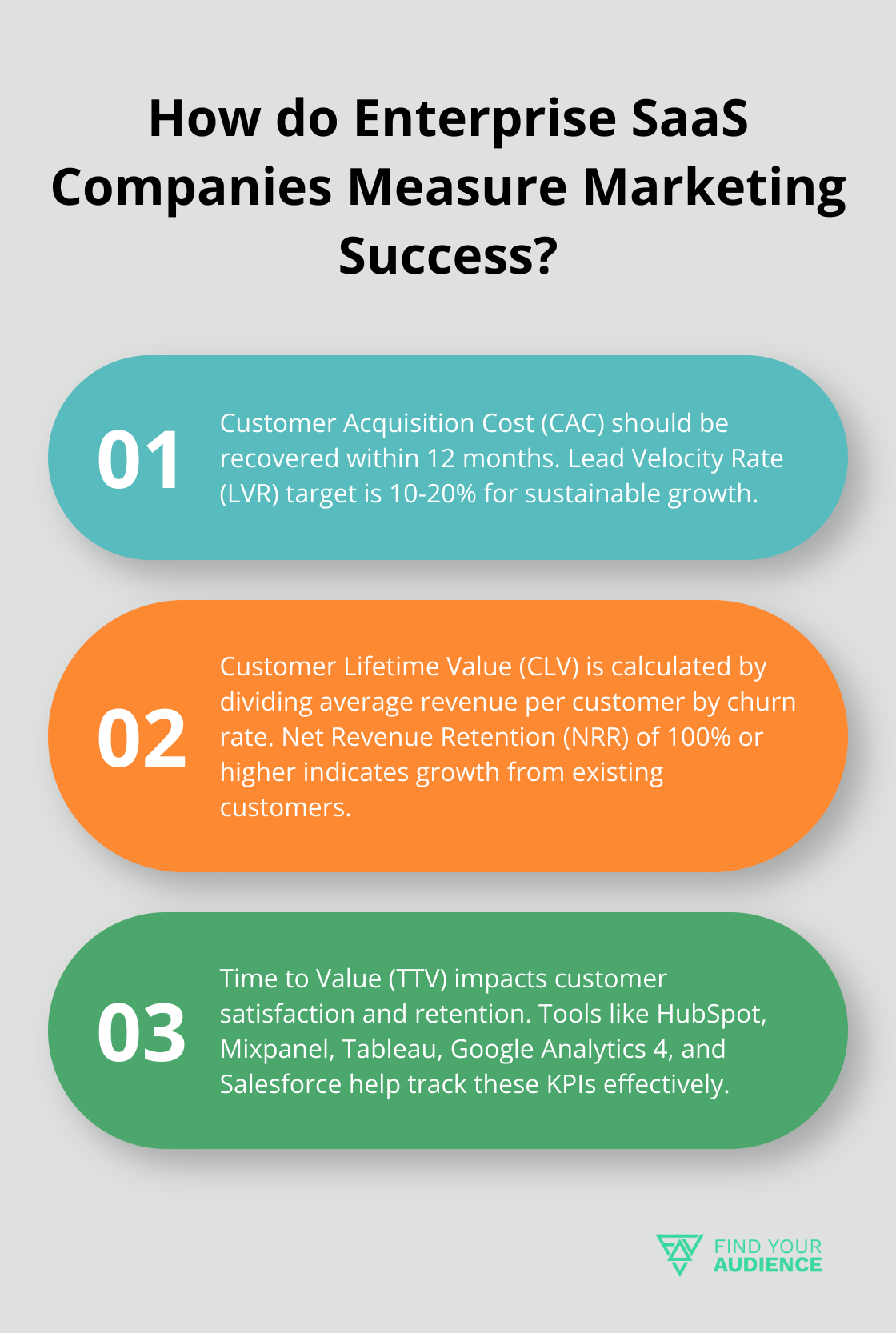 How do Enterprise SaaS Companies Measure Marketing Success?

01

Customer Acquisition Cost (CAC) should be recovered within 12 months. Lead Velocity Rate (LVR) target is 10-20% for sustainable growth.

02

Customer Lifetime Value (CLV) is calculated by dividing average revenue per customer by churn rate. Net Revenue Retention (NRR) of 100% or higher indicates growth from existing customers.

03

Time to Value (TTV) impacts customer satisfaction and retention. Tools like HubSpot, Mixpanel, Tableau, Google Analytics 4, and Salesforce help track these KPIs effectively.

FIND YOUR AUDIENCE